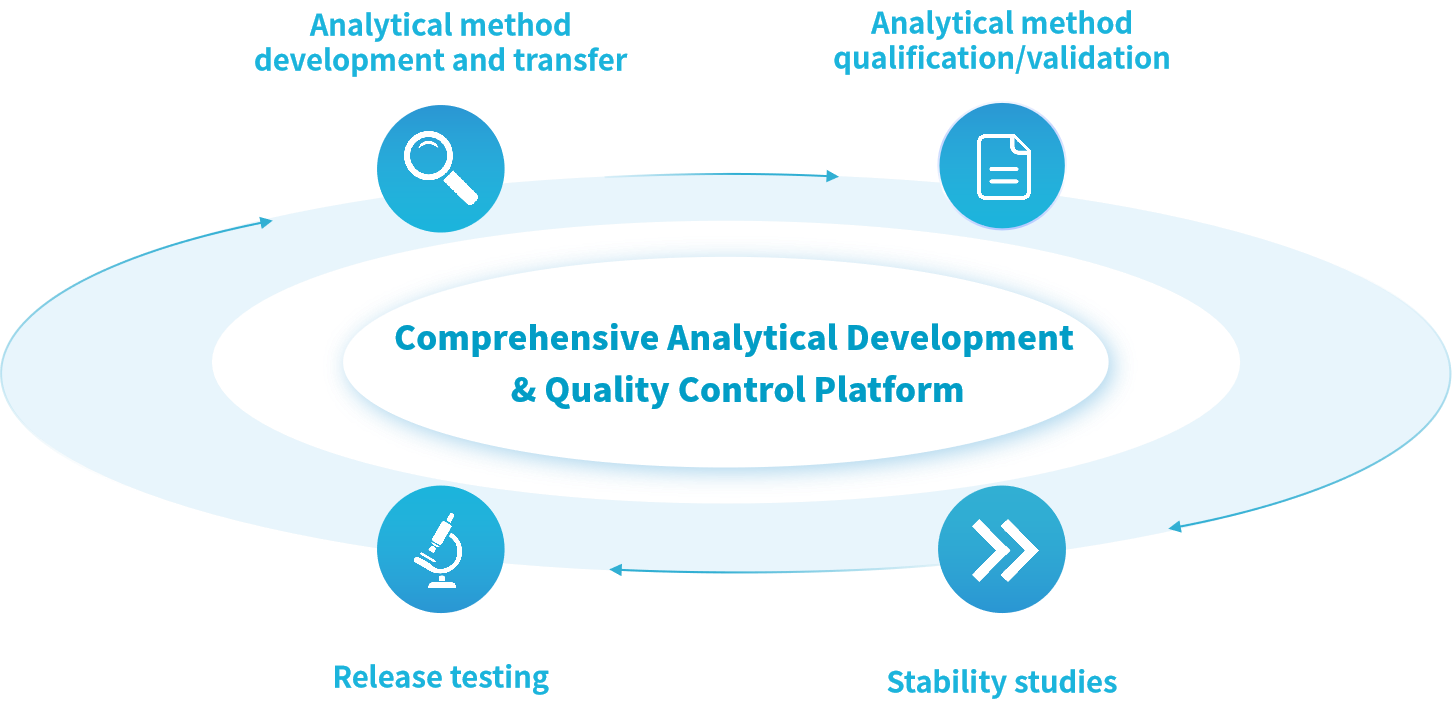 Analytical method development and transfer

Analytical method qualification/validation

Comprehensive Analytical Development & Quality Control Platform

Release testing

Stability studies